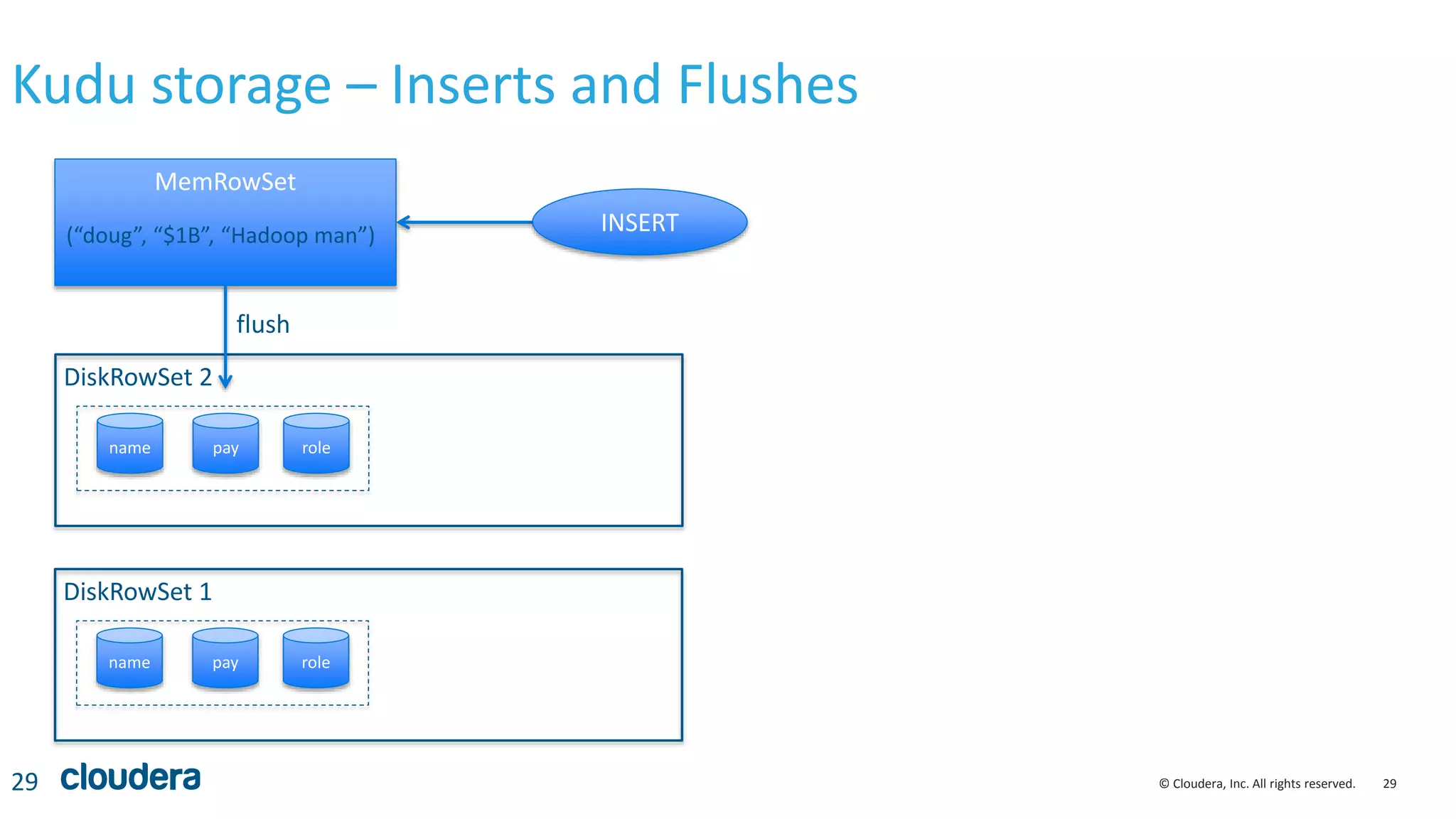 Kudu storage – Inserts and Flushes

MemRowSet

(“doug”, “$1B”, “Hadoop man”)

INSERT

flush

DiskRowSet 2

name

pay

role

DiskRowSet 1

name

pay

role

29 cloudera

© Cloudera, Inc. All rights reserved. 29